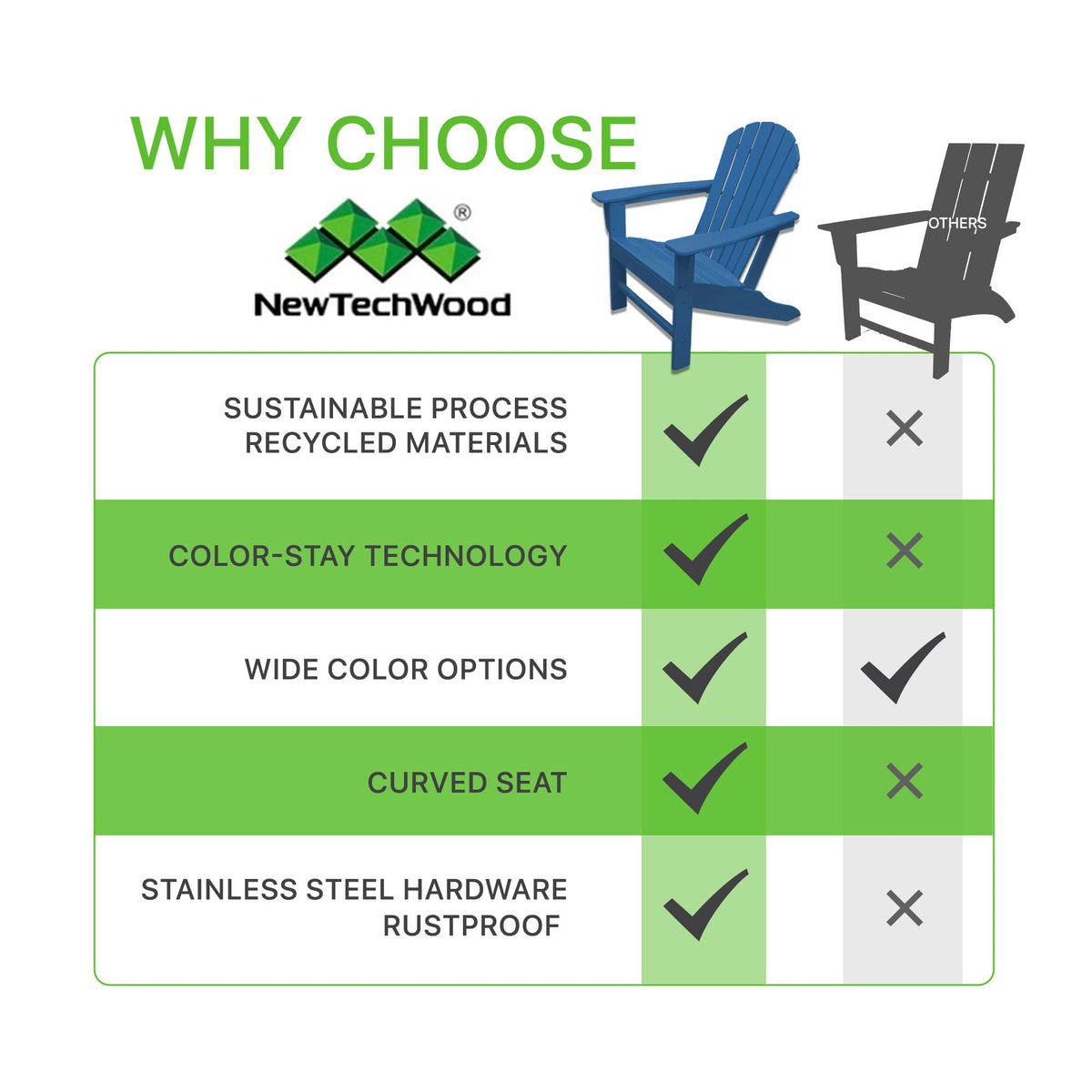 WHY CHOOSE

®
NewTechWood

OTHERS

| | | |
|---|---|---|
| SUSTAINABLE PROCESS RECYCLED MATERIALS | ✓ | × |
| COLOR-STAY TECHNOLOGY | ✓ | × |
| WIDE COLOR OPTIONS | ✓ | ✓ |
| CURVED SEAT | ✓ | × |
| STAINLESS STEEL HARDWARE RUSTPROOF | ✓ | × |